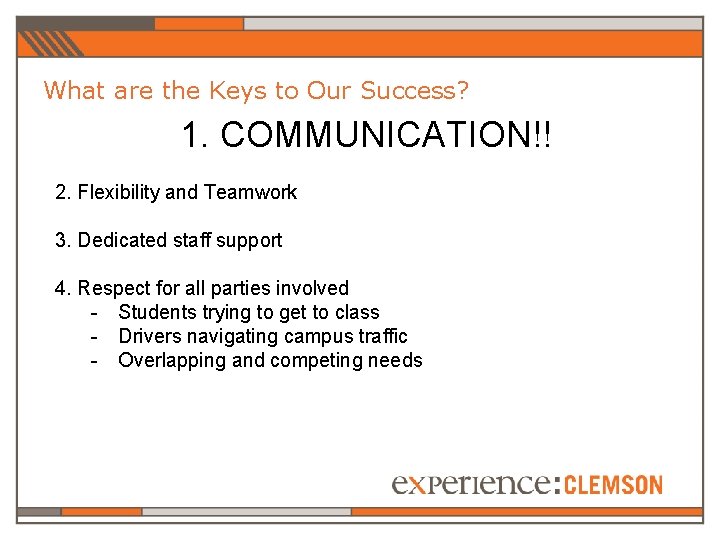 What are the Keys to Our Success?

1. COMMUNICATION!!

2. Flexibility and Teamwork

3. Dedicated staff support

4. Respect for all parties involved
- Students trying to get to class
- Drivers navigating campus traffic
- Overlapping and competing needs

experience:CLEMSON